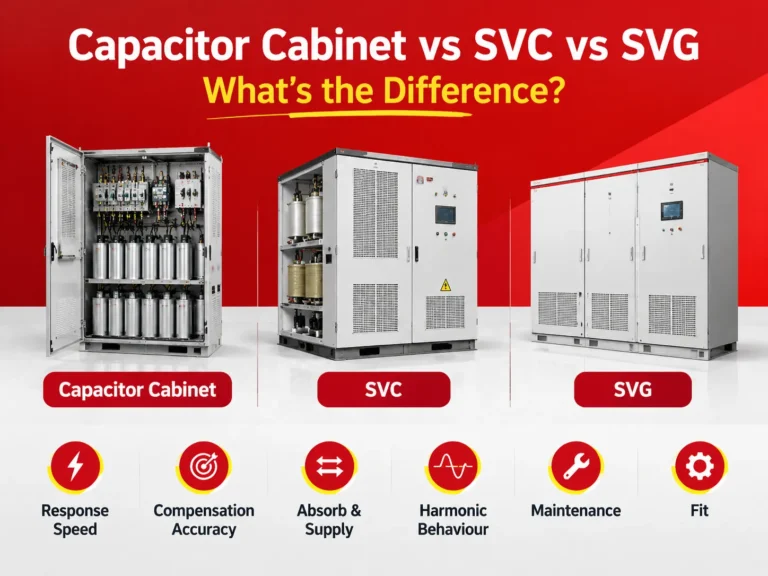 Capacitor Cabinet vs SVC vs SVG

What's the Difference?

Capacitor Cabinet

SVC

SVG

Response Speed

Compensation Accuracy

Absorb & Supply

Harmonic Behaviour

Maintenance

Fit